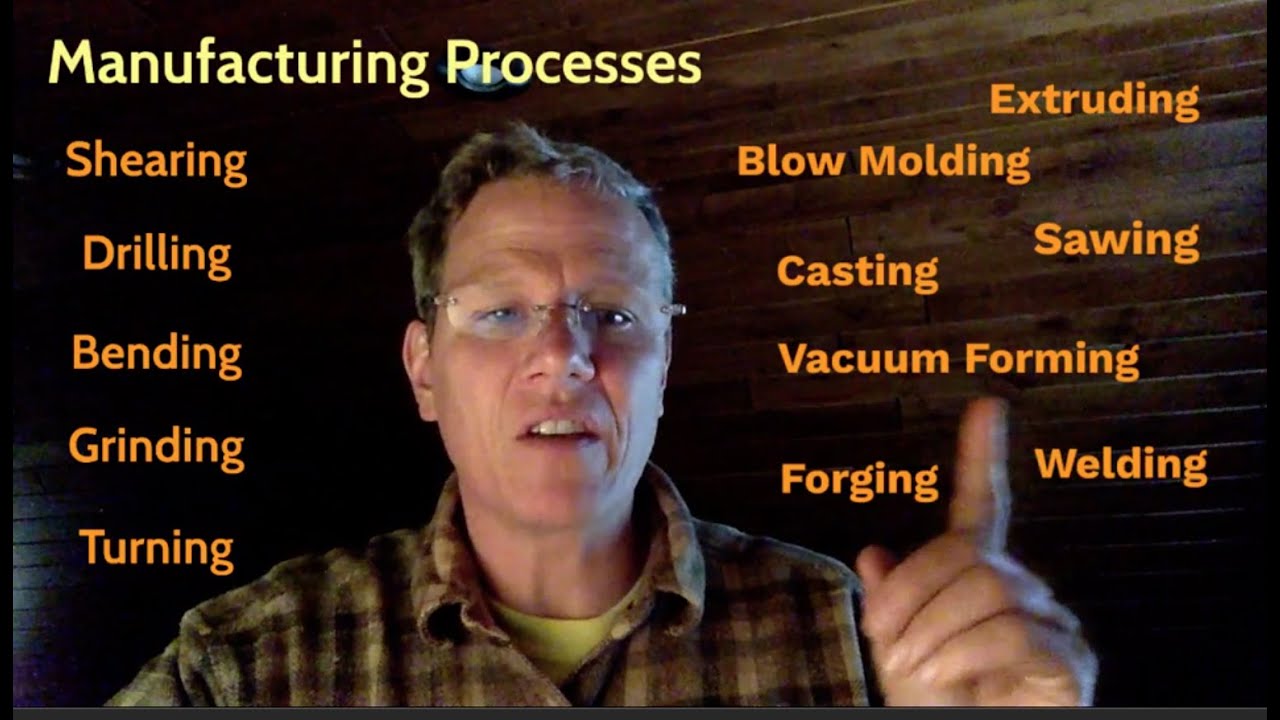 Manufacturing Processes

Shearing

Drilling

Bending

Grinding

Turning

Extruding

Blow Molding

Sawing

Casting

Vacuum Forming

Forging

Welding